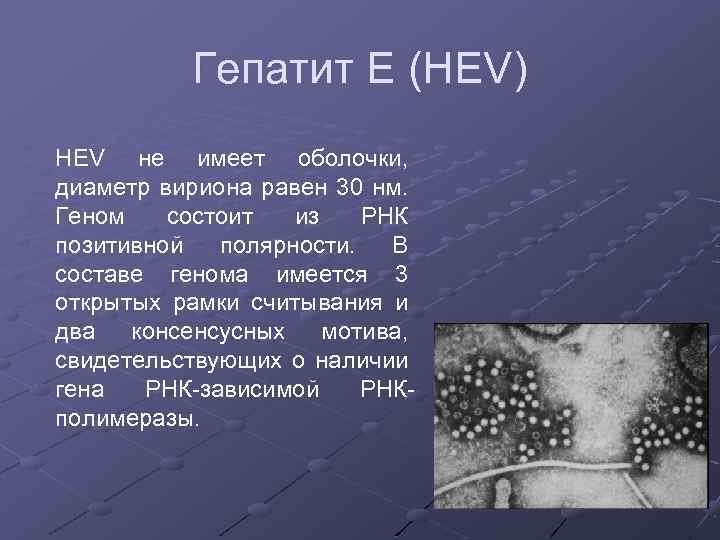 Гепатит Е (HEV)

HEV не имеет оболочки, диаметр вириона равен 30 нм. Геном состоит из РНК позитивной полярности. В составе генома имеется 3 открытых рамки считывания и два консенсусных мотива, свидетельствующих о наличии гена РНК-зависимой РНК-полимеразы.